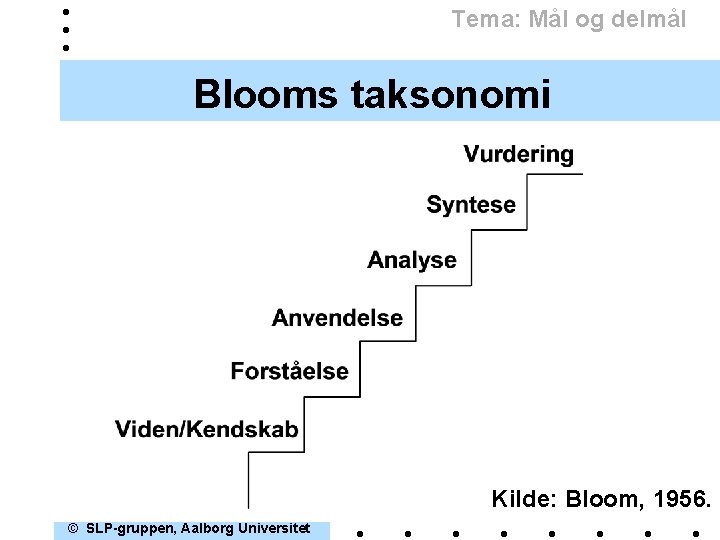 Tema: Mål og delmål

Blooms taksonomi

Vurdering

Syntese

Analyse

Anvendelse

Forståelse

Viden/Kendskab

Kilde: Bloom, 1956.

© SLP-gruppen, Aalborg Universitet